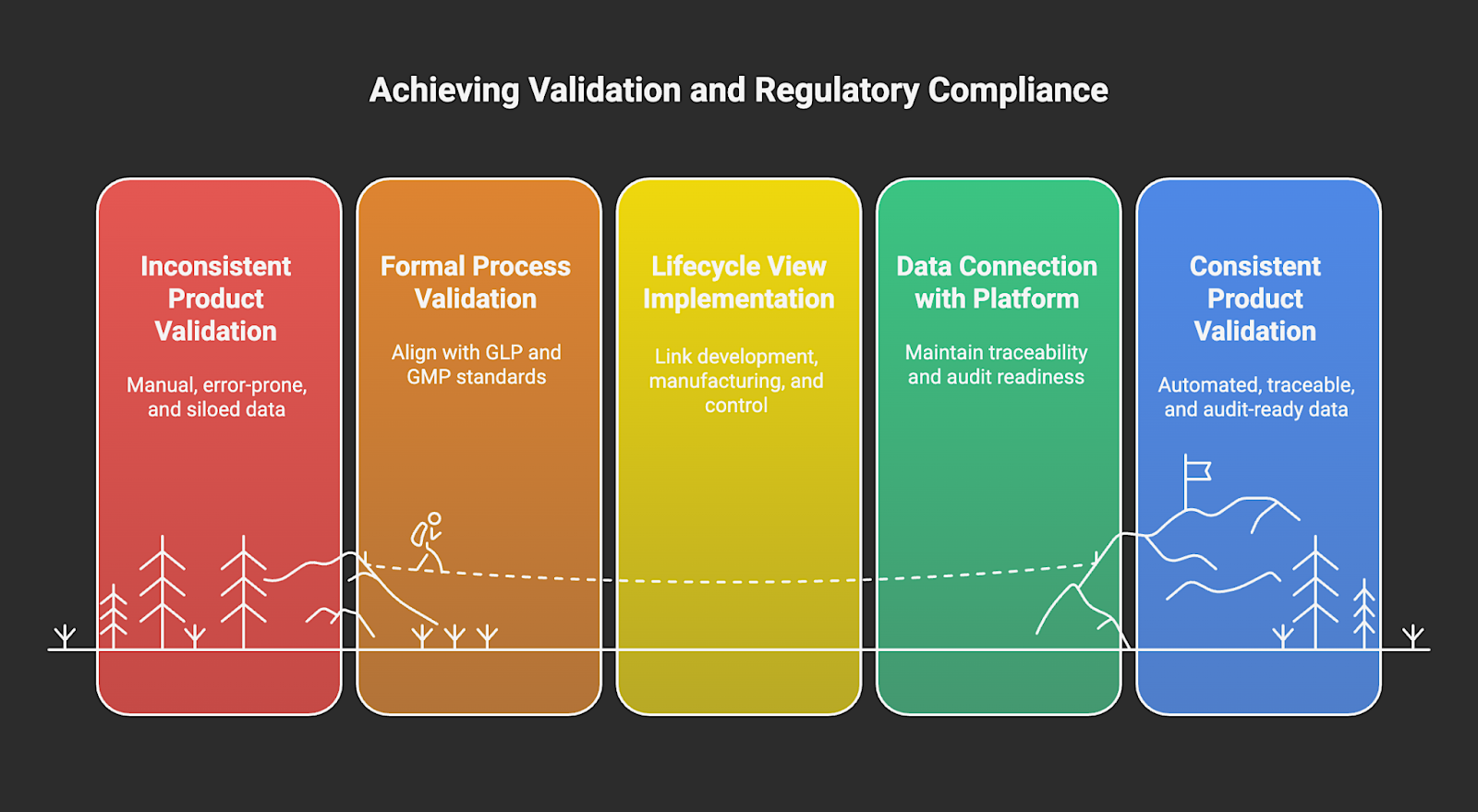 Achieving Validation and Regulatory Compliance

Inconsistent Product Validation

Manual, error-prone, and siloed data

Formal Process Validation

Align with GLP and GMP standards

Lifecycle View Implementation

Link development, manufacturing, and control

Data Connection with Platform

Maintain traceability and audit readiness

Consistent Product Validation

Automated, traceable, and audit-ready data